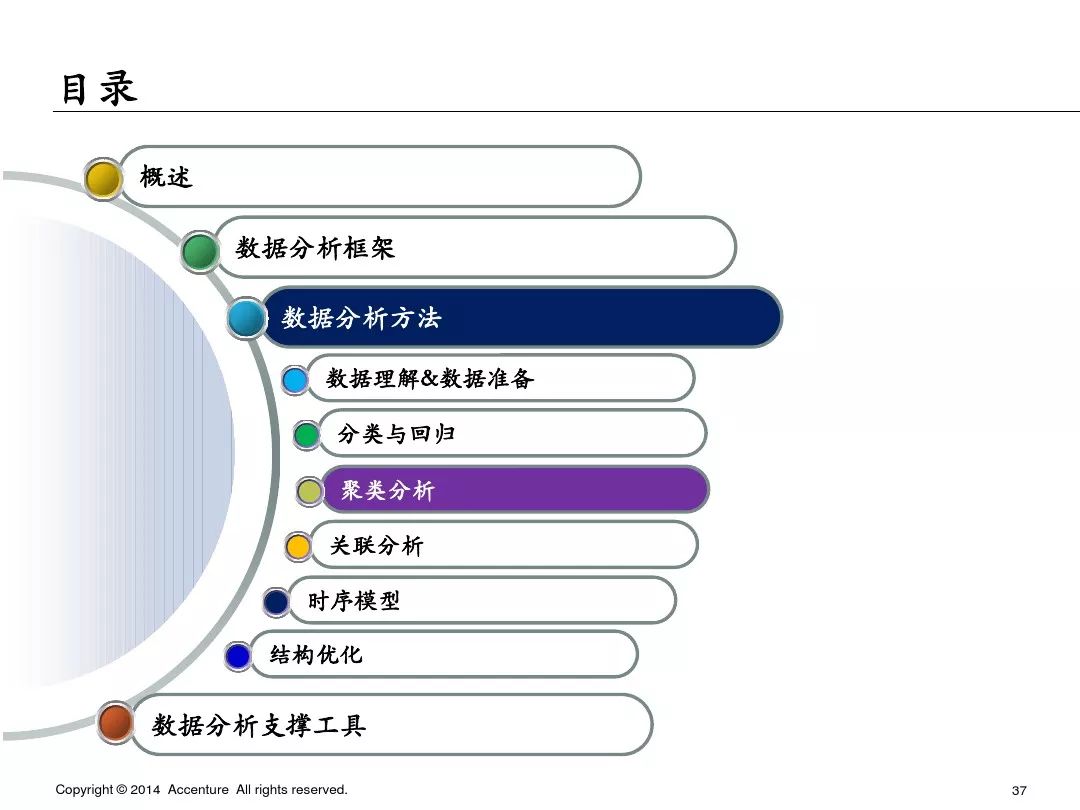 目录

概述

数据分析框架

数据分析方法

数据理解&数据准备

分类与回归

聚类分析

关联分析

时序模型

结构优化

数据分析支撑工具

Copyright © 2014 Accenture All rights reserved.

37